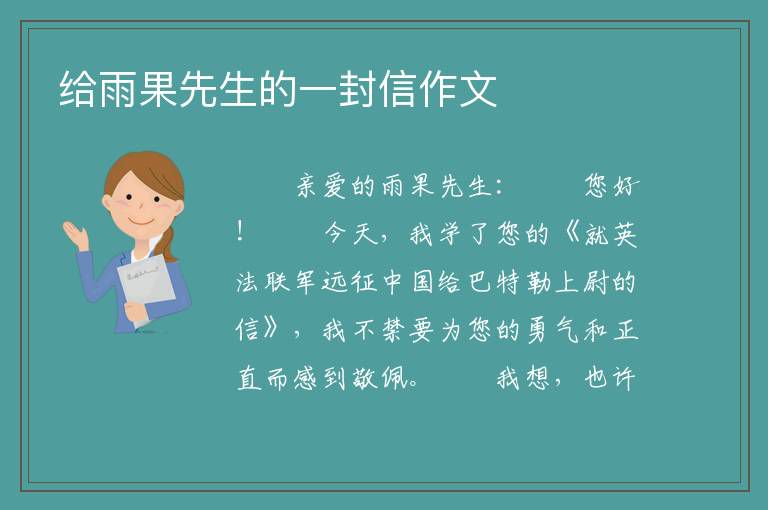 给雨果先生的一封信作文

亲爱的雨果先生：　　您好！　　今天，我学了您的《就英法联军远征中国给巴特勒上尉的信》，我不禁要为您的勇气和正直而感到敬佩。　　我想，也许